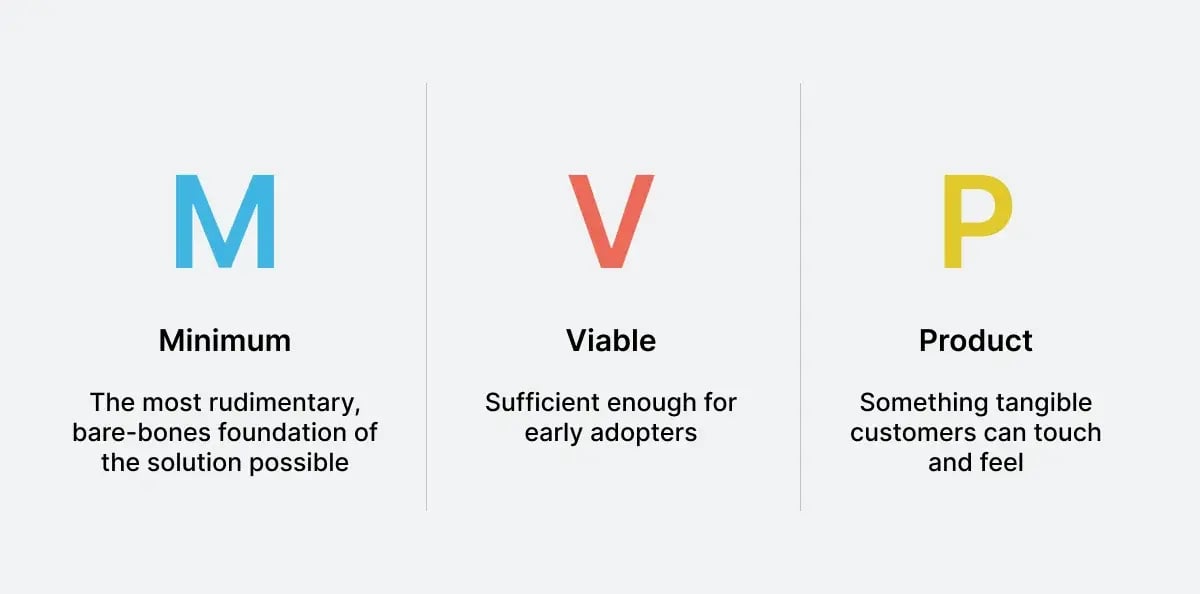 M

Minimum

The most rudimentary, bare-bones foundation of the solution possible

V

Viable

Sufficient enough for early adopters

P

Product

Something tangible customers can touch and feel